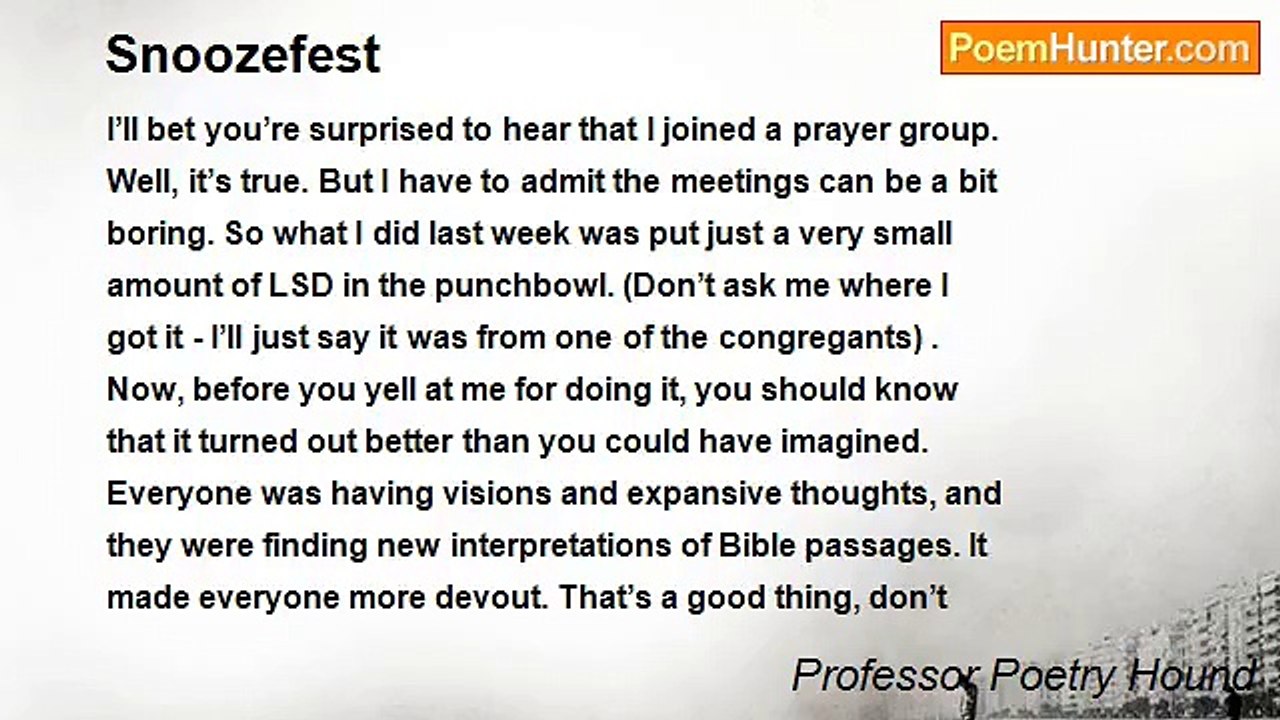 Snoozefest

PoemHunter.com

I'll bet you're surprised to hear that I joined a prayer group. Well, it's true. But I have to admit the meetings can be a bit boring. So what I did last week was put just a very small amount of LSD in the punchbowl. (Don't ask me where I got it - I'll just say it was from one of the congregants) . Now, before you yell at me for doing it, you should know that it turned out better than you could have imagined. Everyone was having visions and expansive thoughts, and they were finding new interpretations of Bible passages. It made everyone more devout. That's a good thing, don't

Professor Poetry Hound